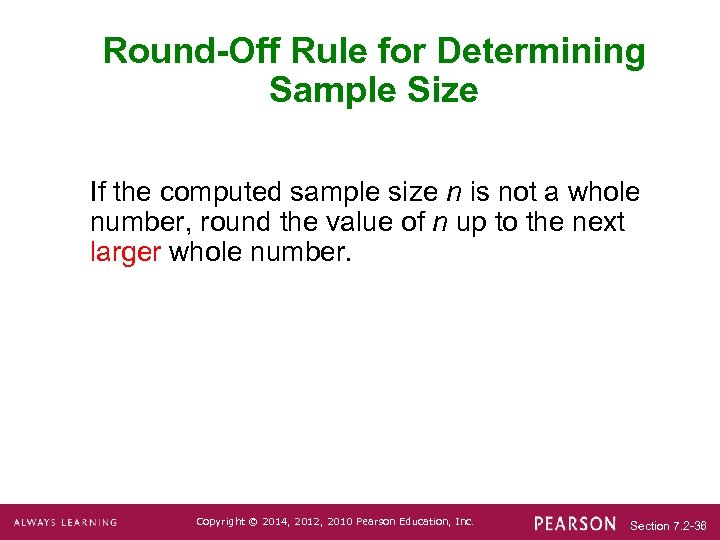 Round-Off Rule for Determining Sample Size

If the computed sample size $n$ is not a whole number, round the value of $n$ up to the next larger whole number.

ALWAYS LEARNING Copyright © 2014, 2012, 2010 Pearson Education, Inc. PEARSON Section 7.2-36